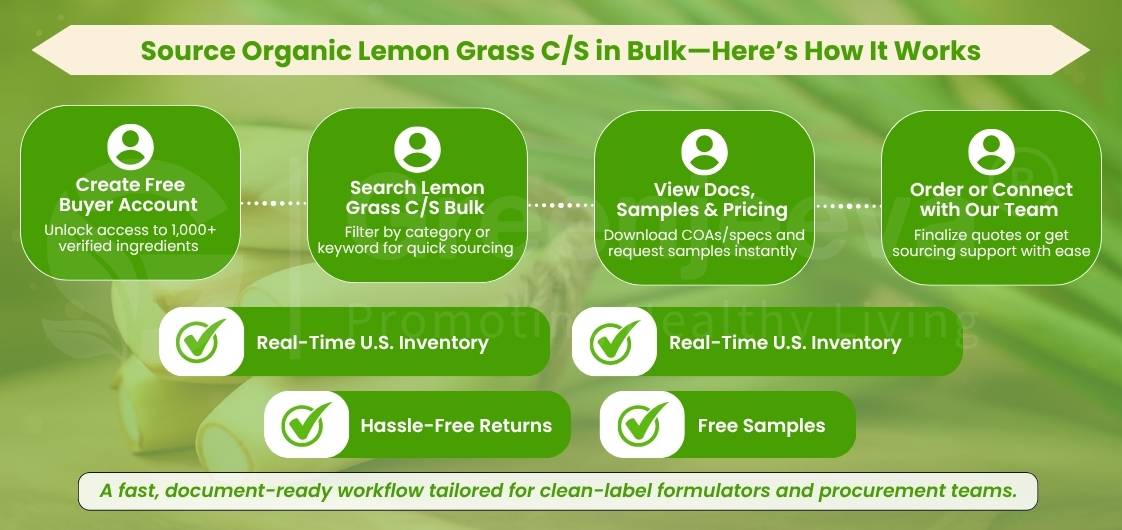 Source Organic Lemon Grass C/S in Bulk—Here's How It Works

Create Free Buyer Account
Unlock access to 1,000+ verified ingredients

Search Lemon Grass C/S Bulk
Filter by category or keyword for quick sourcing

View Docs, Samples & Pricing
Download COAs/specs and request samples instantly

Order or Connect with Our Team
Finalize quotes or get sourcing support with ease

Promoting Healthy Living

Real-Time U.S. Inventory

Real-Time U.S. Inventory

Hassle-Free Returns

Free Samples

A fast, document-ready workflow tailored for clean-label formulators and procurement teams.